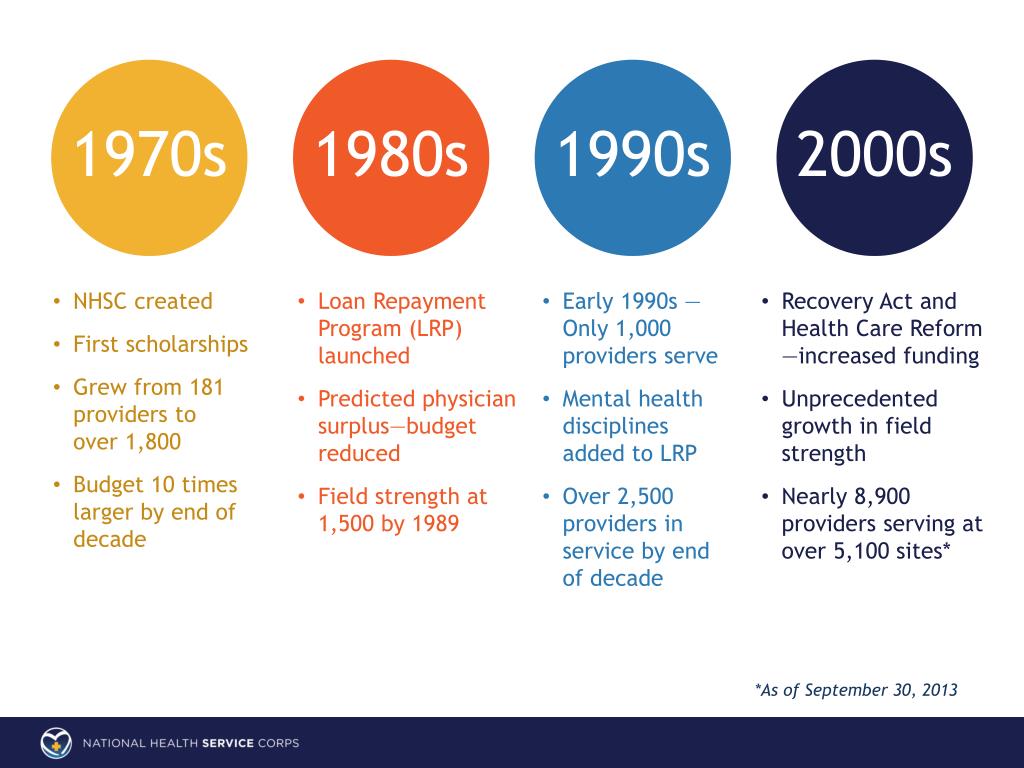 1970s

• NHSC created
• First scholarships
• Grew from 181 providers to over 1,800
• Budget 10 times larger by end of decade

1980s

• Loan Repayment Program (LRP) launched
• Predicted physician surplus—budget reduced
• Field strength at 1,500 by 1989

1990s

• Early 1990s — Only 1,000 providers serve
• Mental health disciplines added to LRP
• Over 2,500 providers in service by end of decade

2000s

• Recovery Act and Health Care Reform —increased funding
• Unprecedented growth in field strength
• Nearly 8,900 providers serving at over 5,100 sites*

*As of September 30, 2013

NATIONAL HEALTH SERVICE CORPS